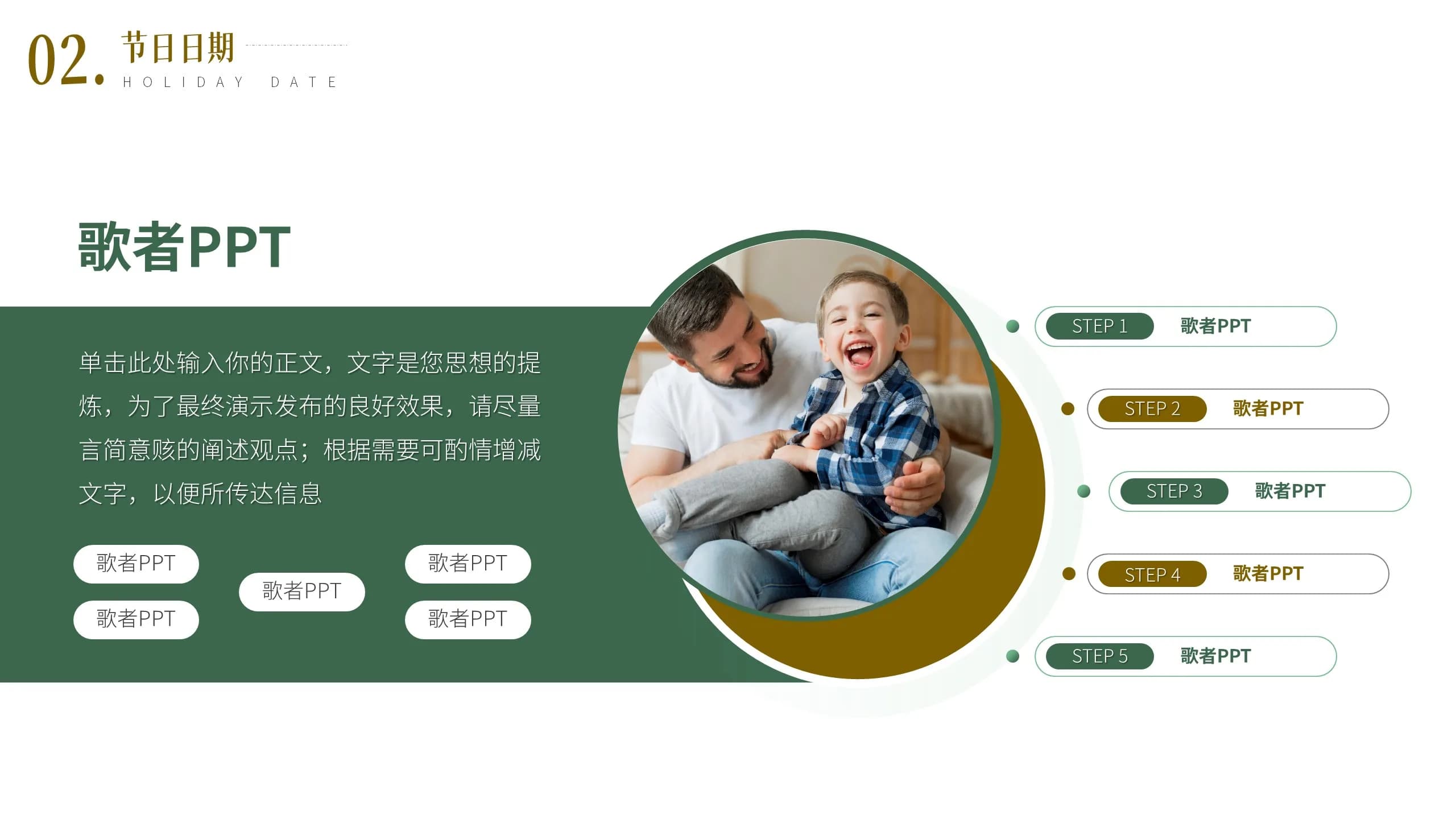 02. 节日日期
HOLIDAY DATE

歌者PPT

单击此处输入你的正文，文字是您思想的提炼，为了最终演示发布的良好效果，请尽量言简意赅的阐述观点；根据需要可酌情增减文字，以便所传达信息

歌者PPT

歌者PPT

歌者PPT

歌者PPT

歌者PPT

STEP 1 歌者PPT

STEP 2 歌者PPT

STEP 3 歌者PPT

STEP 4 歌者PPT

STEP 5 歌者PPT